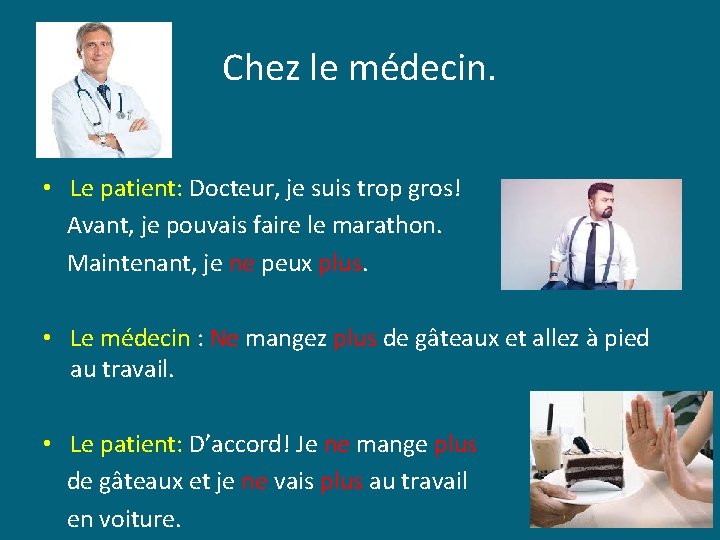 Chez le médecin.

• Le patient: Docteur, je suis trop gros!
Avant, je pouvais faire le marathon.
Maintenant, je ne peux plus.

• Le médecin : Ne mangez plus de gâteaux et allez à pied au travail.

• Le patient: D'accord! Je ne mange plus de gâteaux et je ne vais plus au travail en voiture.